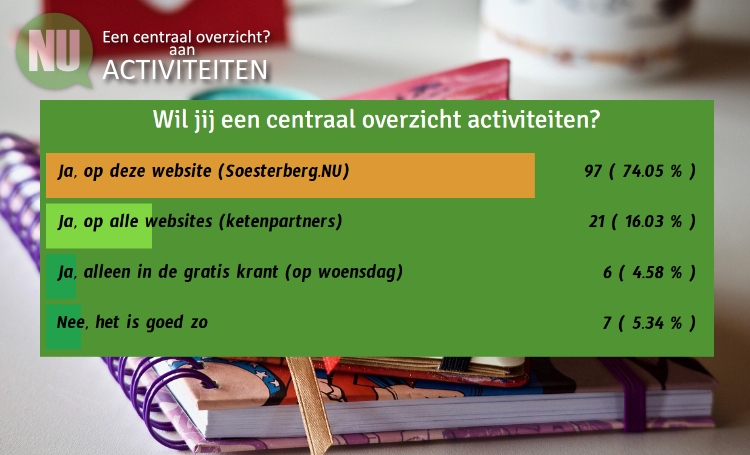 NU

Een centraal overzicht? aan ACTIVITEITEN

Wil jij een centraal overzicht activiteiten?

| | |
|---|---|
| Ja, op deze website (Soesterberg.NU) | 97 ( 74.05 % ) |
| Ja, op alle websites (ketenpartners) | 21 ( 16.03 % ) |
| Ja, alleen in de gratis krant (op woensdag) | 6 ( 4.58 % ) |
| Nee, het is goed zo | 7 ( 5.34 % ) |